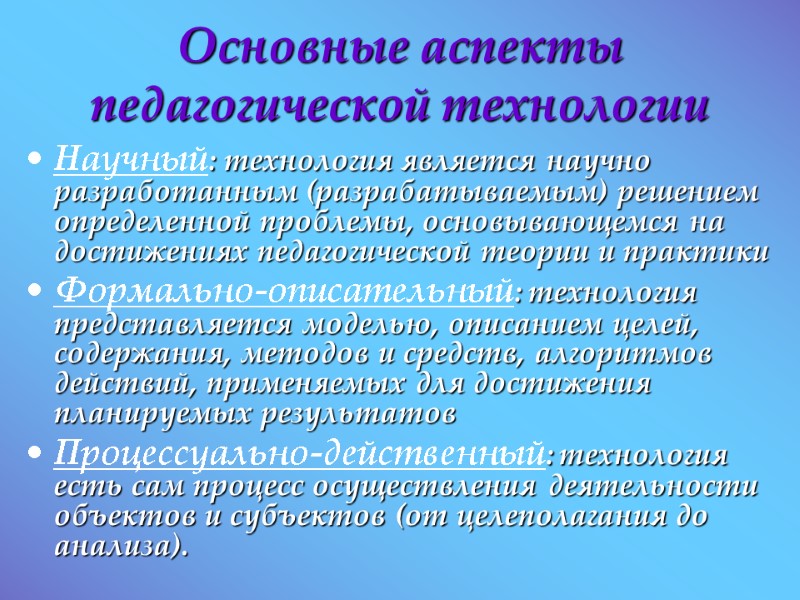 Основные аспекты педагогической технологии

• Научный: технология является научно разработанным (разрабатываемым) решением определенной проблемы, основывающемся на достижениях педагогической теории и практики

• Формально-описательный: технология представляется моделью, описанием целей, содержания, методов и средств, алгоритмов действий, применяемых для достижения планируемых результатов

• Процессуально-действенный: технология есть сам процесс осуществления деятельности объектов и субъектов (от целеполагания до анализа).